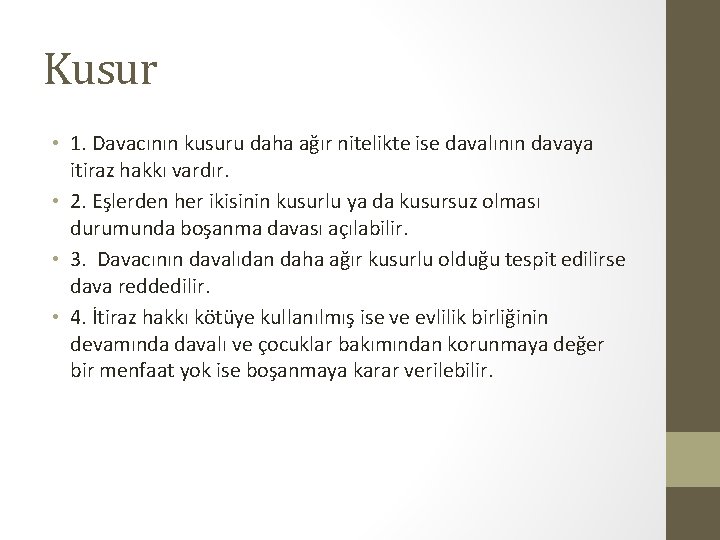 Kusur

• 1. Davacının kusuru daha ağır nitelikte ise davalının davaya itiraz hakkı vardır.
• 2. Eşlerden her ikisinin kusurlu ya da kusursuz olması durumunda boşanma davası açılabilir.
• 3. Davacının davalıdan daha ağır kusurlu olduğu tespit edilirse dava reddedilir.
• 4. İtiraz hakkı kötüye kullanılmış ise ve evlilik birliğinin devamında davalı ve çocuklar bakımından korunmaya değer bir menfaat yok ise boşanmaya karar verilebilir.